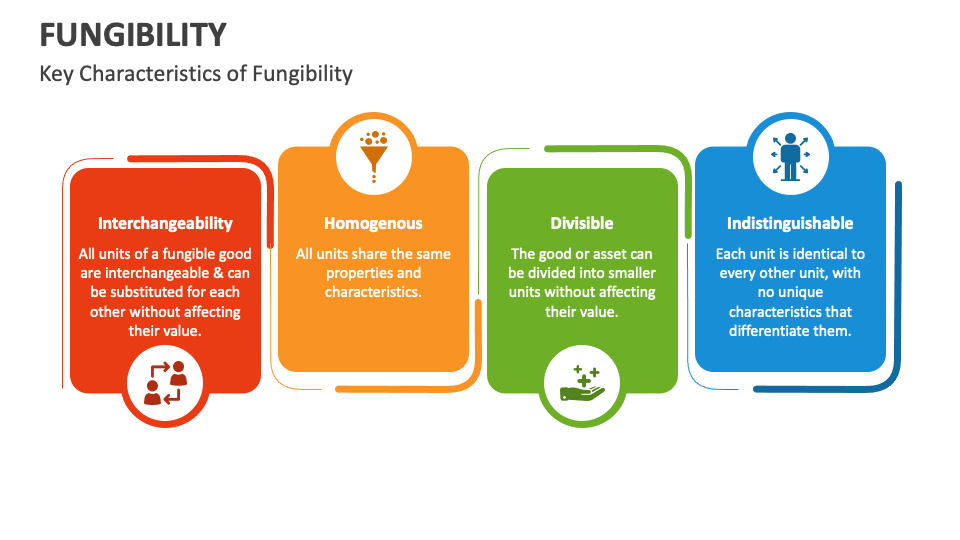 FUNGIBILITY

Key Characteristics of Fungibility

Interchangeability

All units of a fungible good are interchangeable & can be substituted for each other without affecting their value.

Homogenous

All units share the same properties and characteristics.

Divisible

The good or asset can be divided into smaller units without affecting their value.

Indistinguishable

Each unit is identical to every other unit, with no unique characteristics that differentiate them.